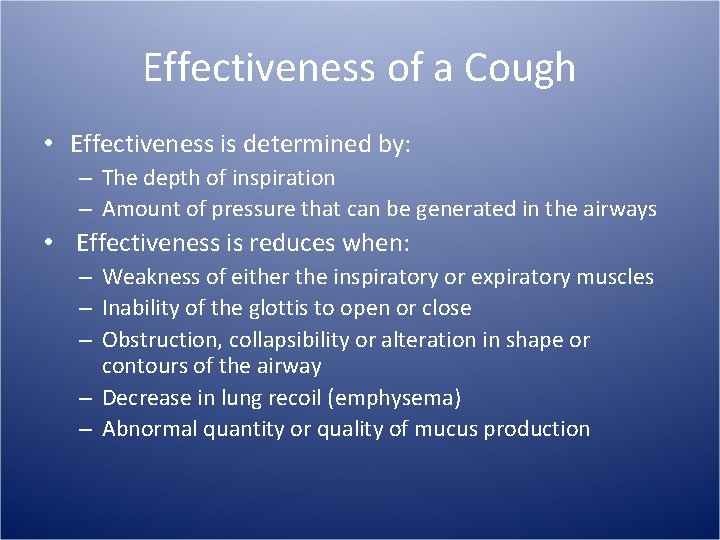 Effectiveness of a Cough

• Effectiveness is determined by:
  – The depth of inspiration
  – Amount of pressure that can be generated in the airways
• Effectiveness is reduces when:
  – Weakness of either the inspiratory or expiratory muscles
  – Inability of the glottis to open or close
  – Obstruction, collapsibility or alteration in shape or contours of the airway
  – Decrease in lung recoil (emphysema)
  – Abnormal quantity or quality of mucus production